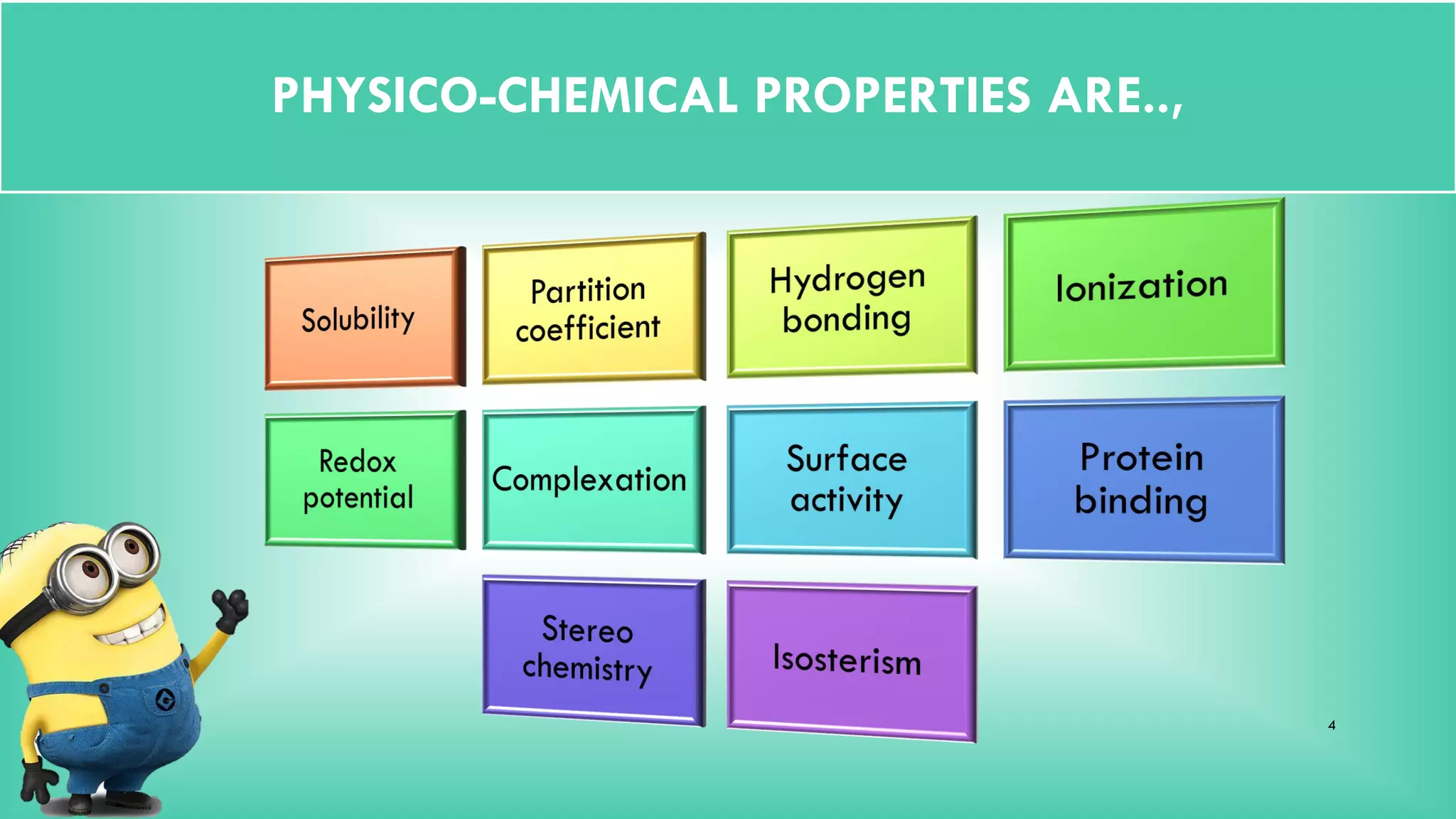 PHYSICO-CHEMICAL PROPERTIES ARE..,

Solubility

Partition coefficient

Hydrogen bonding

Ionization

Redox potential

Complexation

Surface activity

Protein binding

Stereo chemistry

Isosterism

4